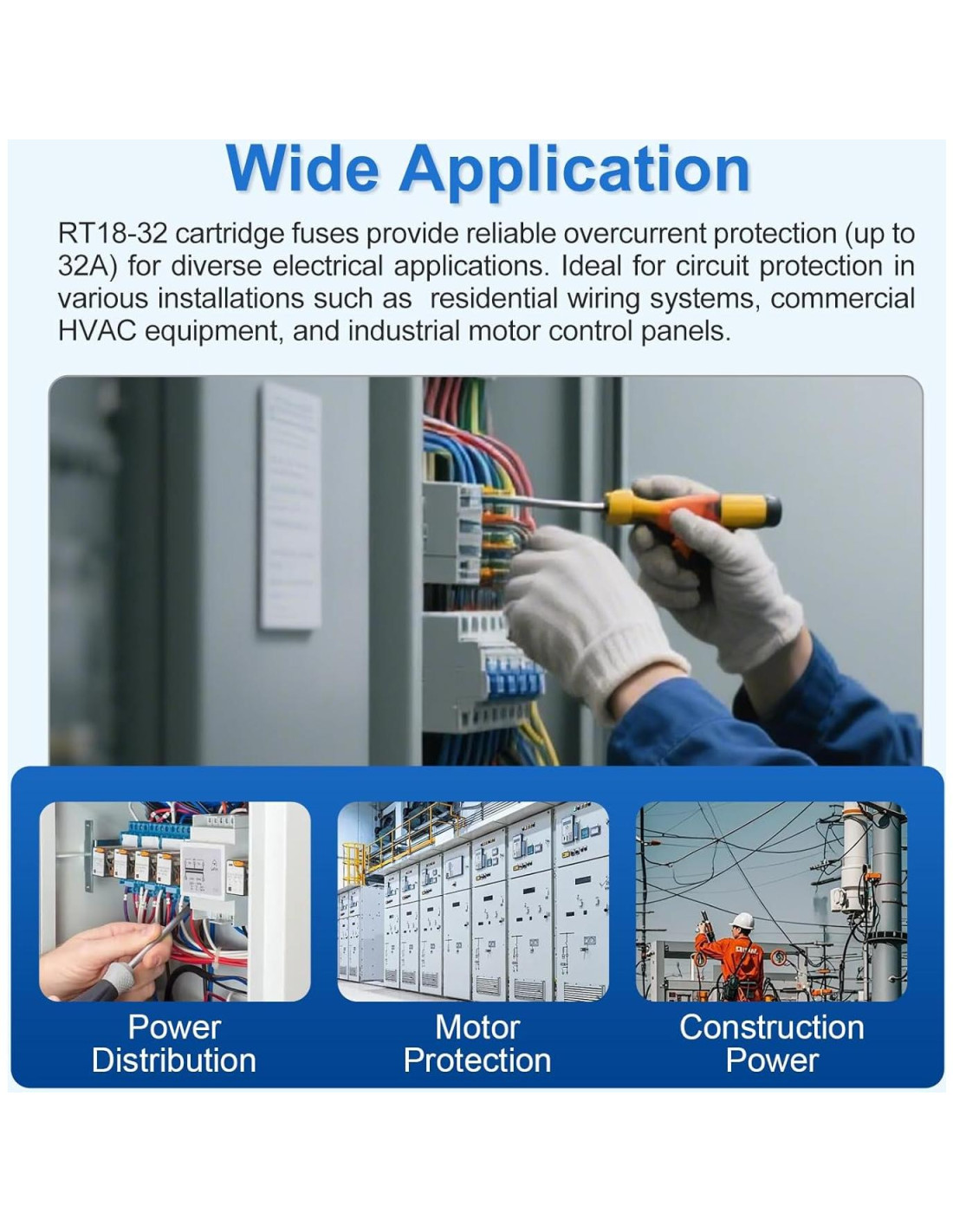 Wide Application

RT18-32 cartridge fuses provide reliable overcurrent protection (up to 32A) for diverse electrical applications. Ideal for circuit protection in various installations such as residential wiring systems, commercial HVAC equipment, and industrial motor control panels.

Power Distribution

Motor Protection

Construction Power